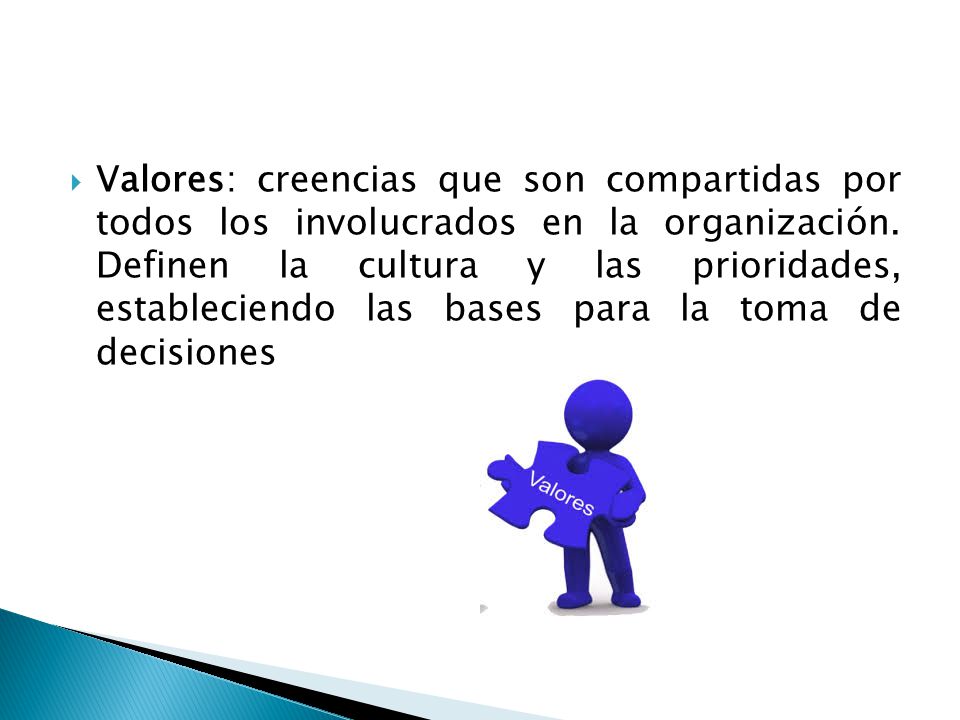 Valores: creencias que son compartidas por todos los involucrados en la organización. Definen la cultura y las prioridades, estableciendo las bases para la toma de decisiones

Valores